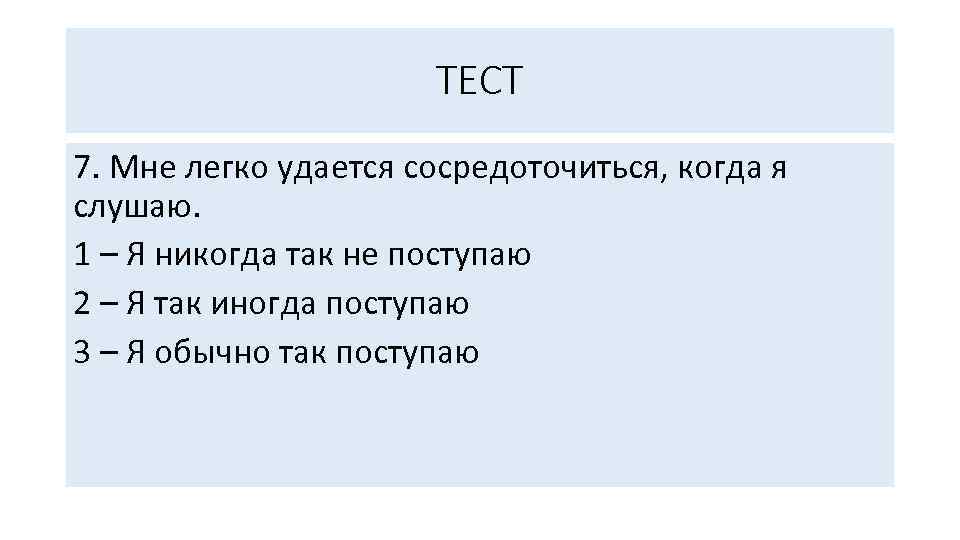 ТЕСТ

7. Мне легко удается сосредоточиться, когда я слушаю.

1 – Я никогда так не поступаю

2 – Я так иногда поступаю

3 – Я обычно так поступаю